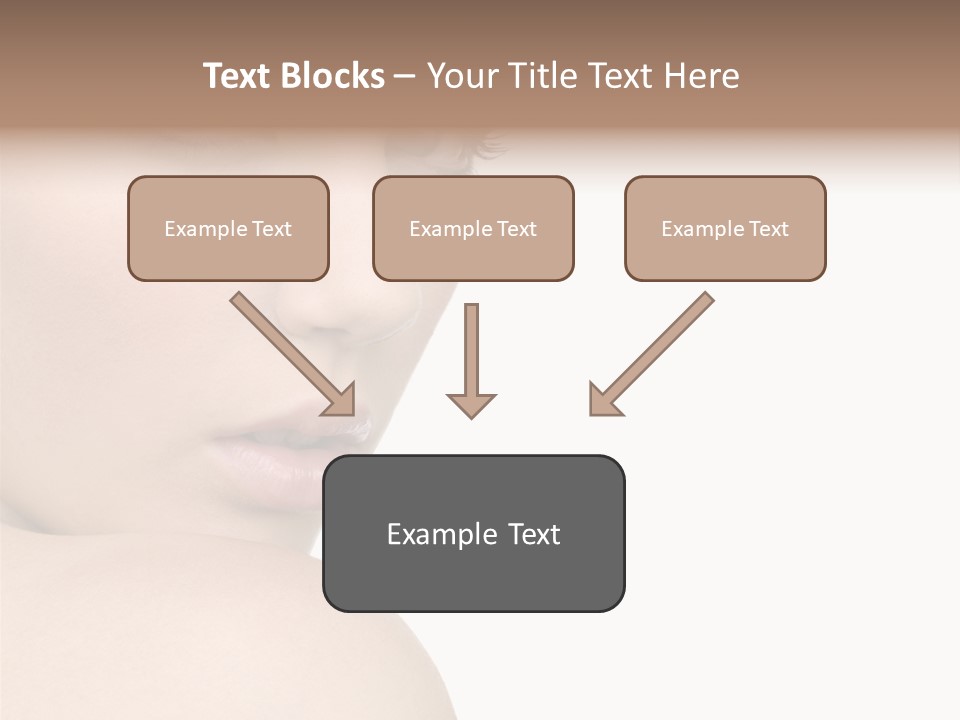 Text Blocks – Your Title Text Here

Example Text

Example Text

Example Text

Example Text